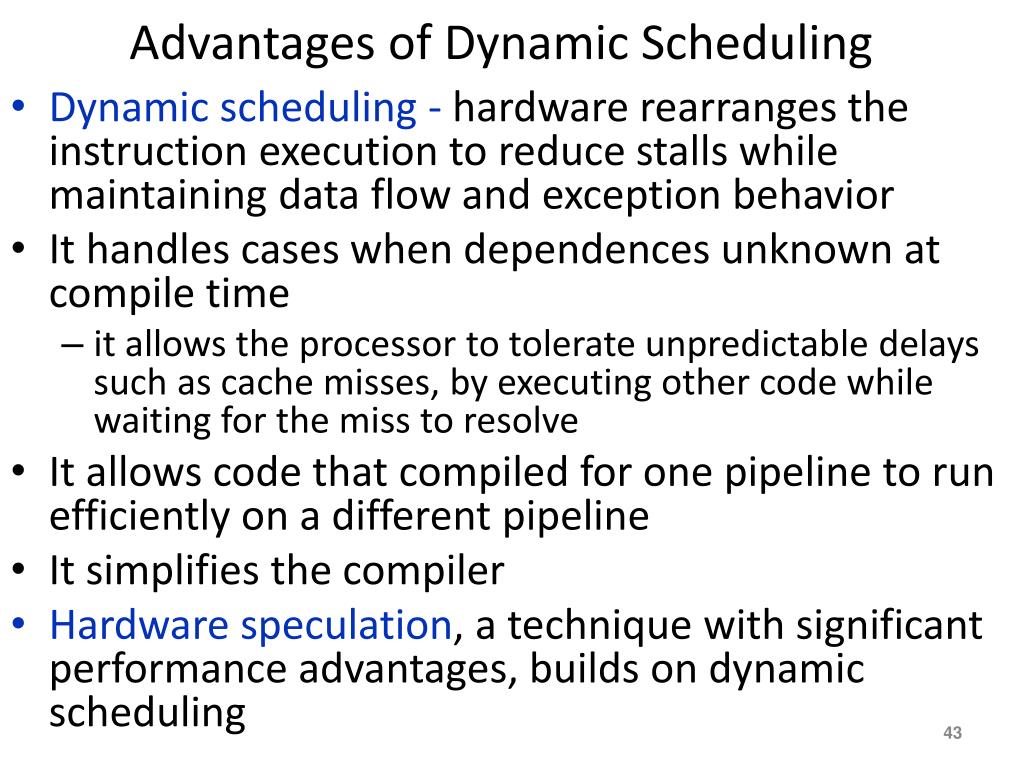 Advantages of Dynamic Scheduling

• Dynamic scheduling - hardware rearranges the instruction execution to reduce stalls while maintaining data flow and exception behavior
• It handles cases when dependences unknown at compile time
– it allows the processor to tolerate unpredictable delays such as cache misses, by executing other code while waiting for the miss to resolve
• It allows code that compiled for one pipeline to run efficiently on a different pipeline
• It simplifies the compiler
• Hardware speculation, a technique with significant performance advantages, builds on dynamic scheduling

43